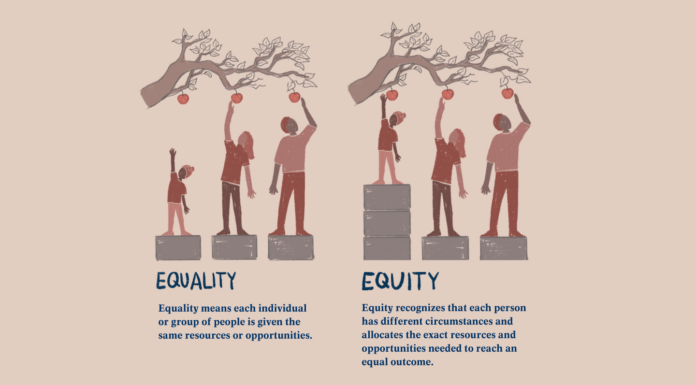 EQUALITY

Equality means each individual or group of people is given the same resources or opportunities.

EQUITY

Equity recognizes that each person has different circumstances and allocates the exact resources and opportunities needed to reach an equal outcome.